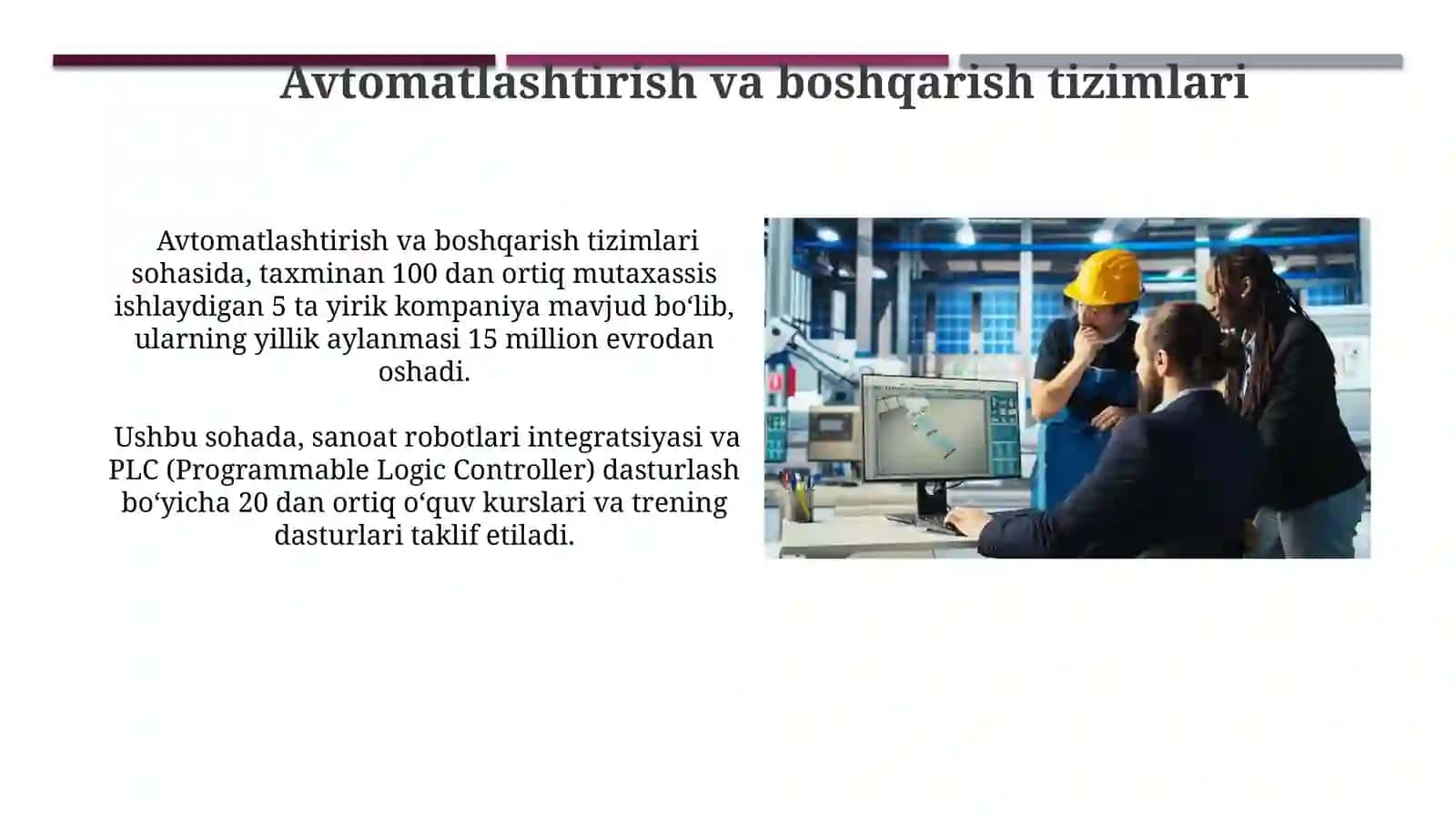 Avtomatlashtirish va boshqarish tizimlari

Avtomatlashtirish va boshqarish tizimlari sohasida, taxminan 100 dan ortiq mutaxassis ishlaydigan 5 ta yirik kompaniya mavjud bo‘lib, ularning yillik aylanmasi 15 million evrodan oshadi.

Ushbu sohada, sanoat robotlari integratsiyasi va PLC (Programmable Logic Controller) dasturlash bo‘yicha 20 dan ortiq o‘quv kurslari va trening dasturlari taklif etiladi.